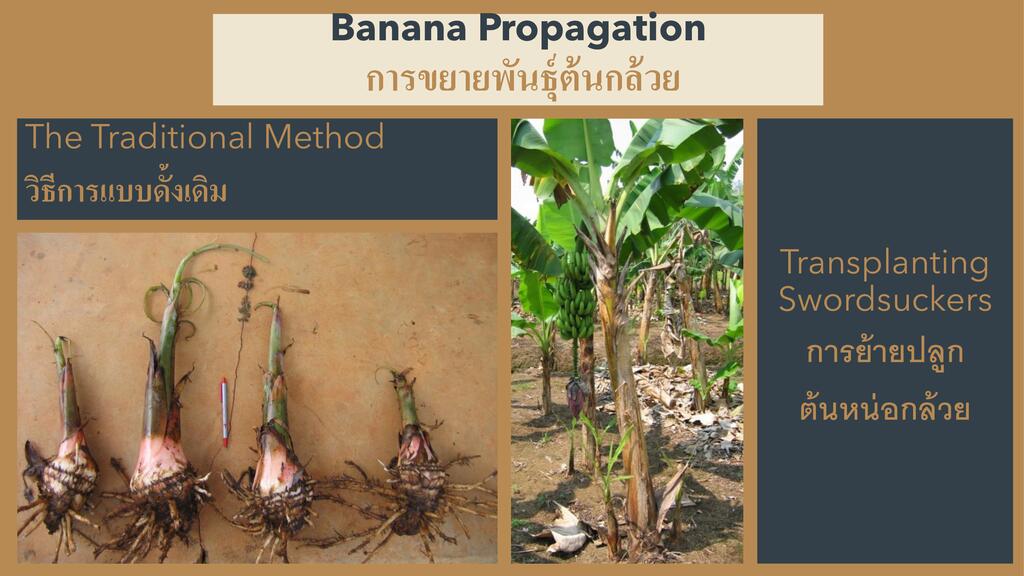 Banana Propagation
การขยายพันธุ์ต้นกล้วย

The Traditional Method
วิธีการแบบดั้งเดิม

Transplanting Swordsuckers
การย้ายปลูก
ต้นหน่อกล้วย